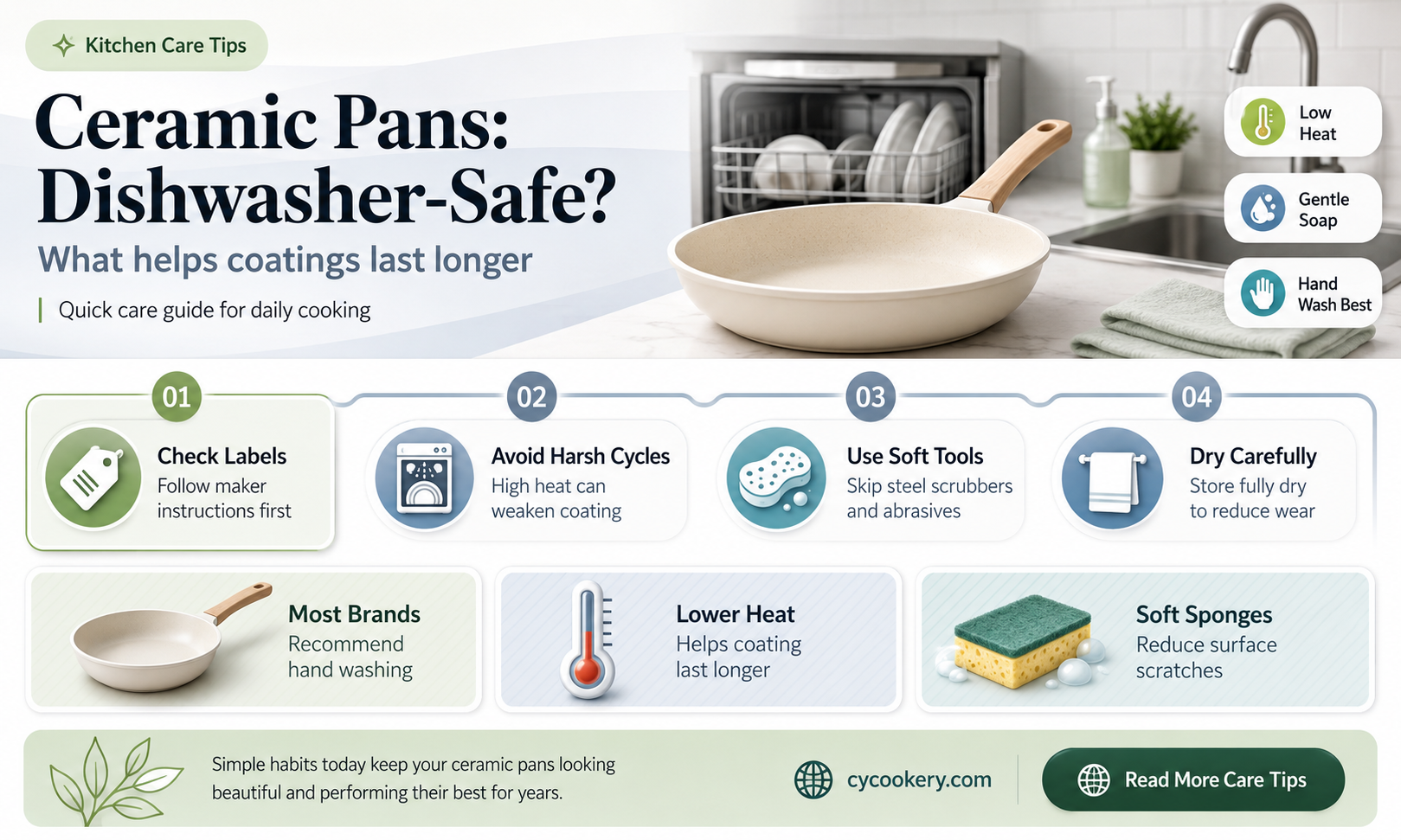 Kitchen Care Tips

Ceramic Pans: Dishwasher-Safe?

What helps coatings last longer

Quick care guide for daily cooking

Low Heat

Gentle Soap

Hand Wash Best

01

Check Labels
Follow maker instructions first

02

Avoid Harsh Cycles
High heat can weaken coating

03

Use Soft Tools
Skip steel scrubbers and abrasives

04

Dry Carefully
Store fully dry to reduce wear

Most Brands
Recommend hand washing

Lower Heat
Helps coating last longer

Soft Sponges
Reduce surface scratches

Simple habits today keep your ceramic pans looking beautiful and performing their best for years.

cycookery.com

Read More Care Tips